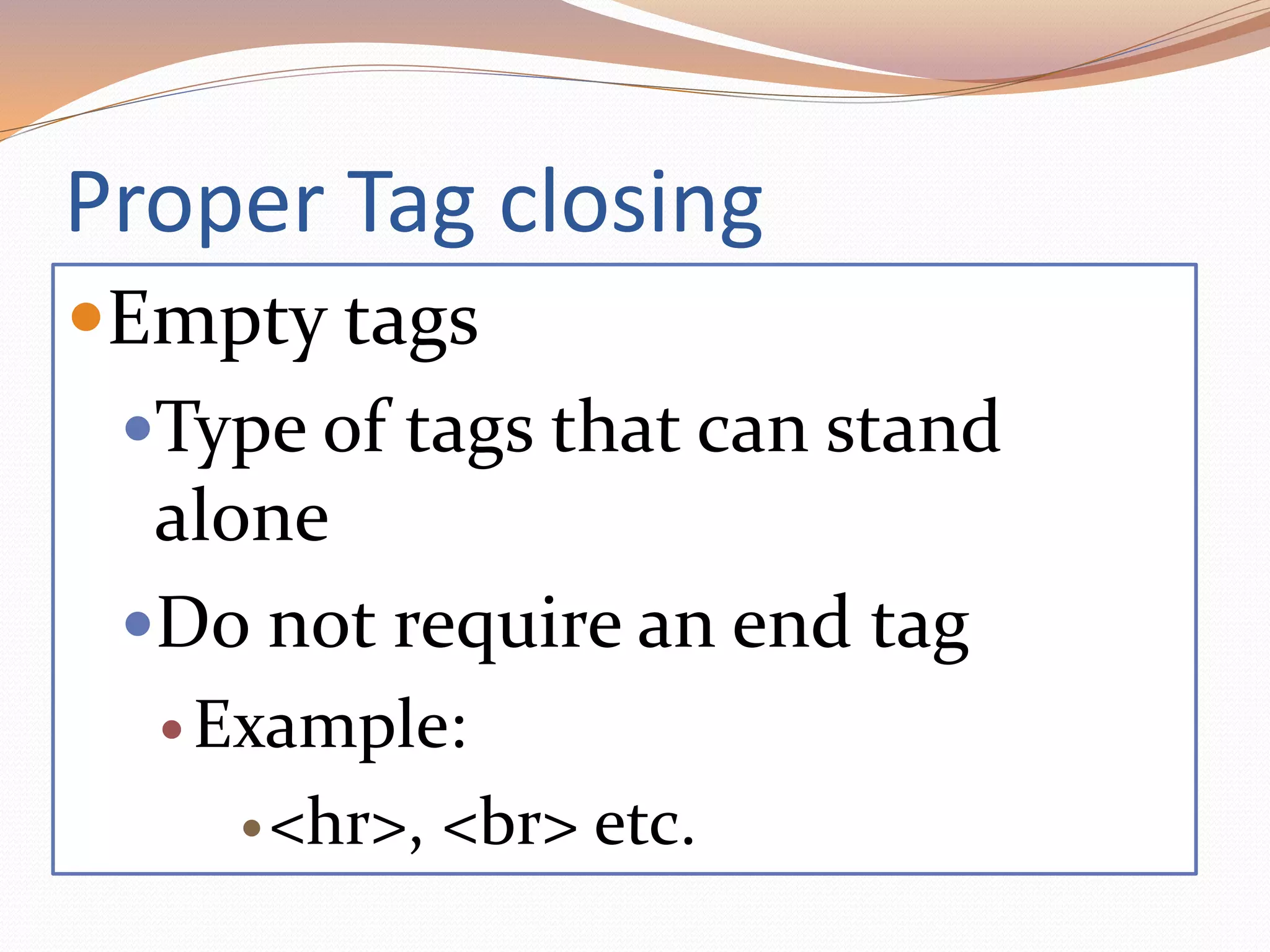 Proper Tag closing

Empty tags

Type of tags that can stand alone

Do not require an end tag

Example:

<hr>, <br> etc.